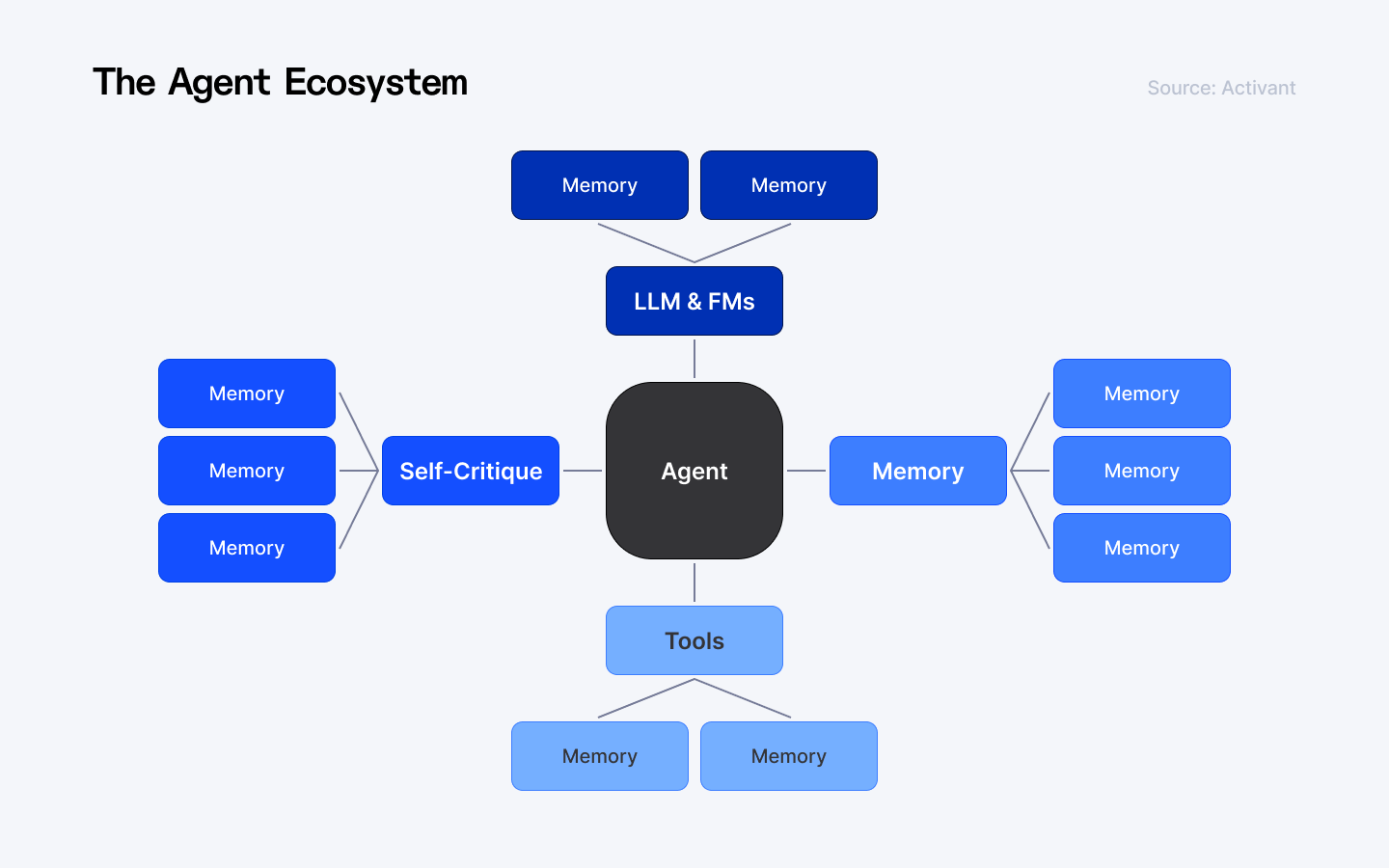 The Agent Ecosystem

Source: Activant

Memory

Memory

LLM & FMs

Memory

Memory

Memory

Self-Critique

Agent

Memory

Memory

Memory

Memory

Tools

Memory

Memory